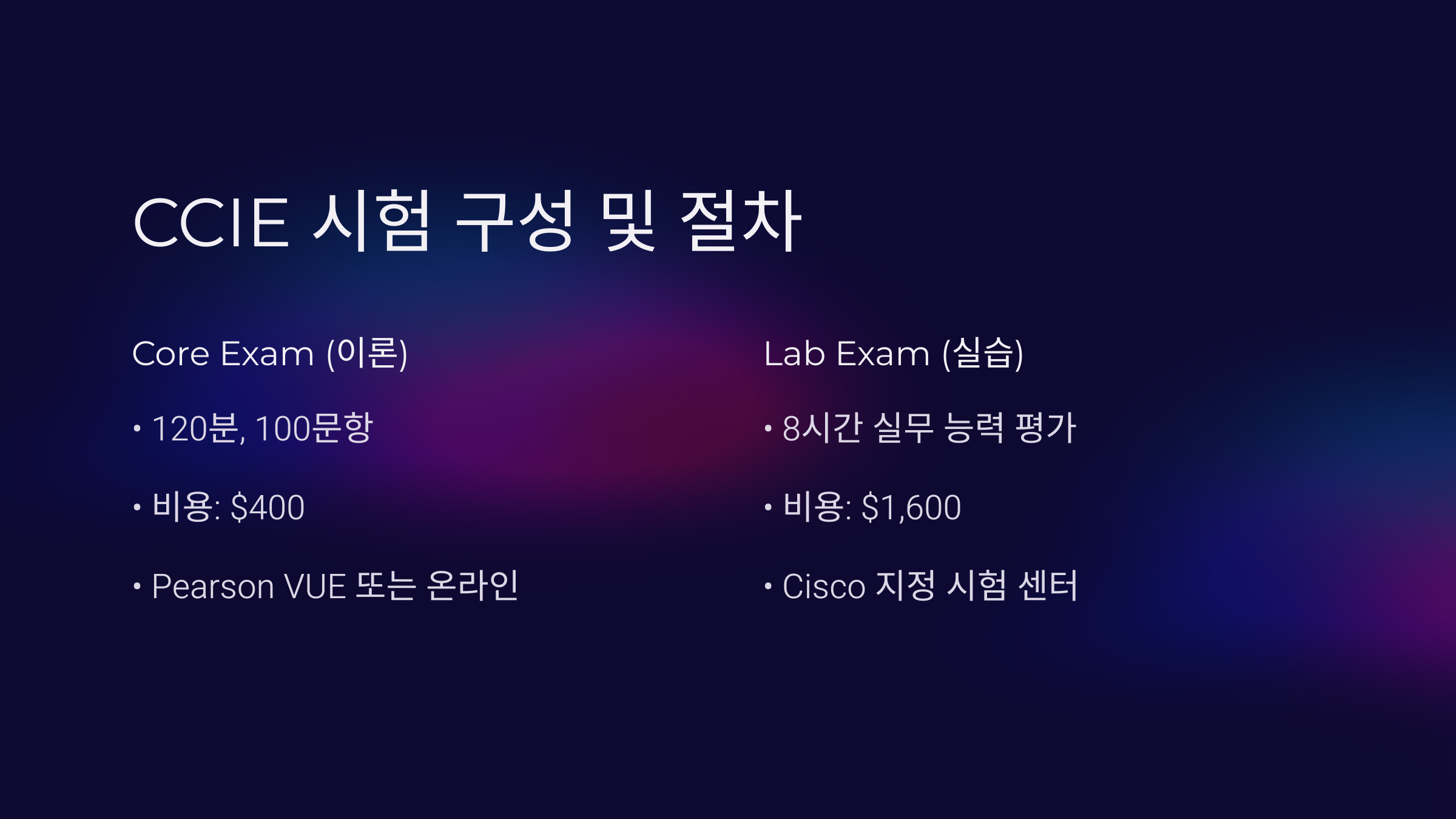 CCIE 시험 구성 및 절차

Core Exam (이론)

• 120분, 100문항

• 비용: \$400

• Pearson VUE 또는 온라인

Lab Exam (실습)

• 8시간 실무 능력 평가

• 비용: \$1,600

• Cisco 지정 시험 센터